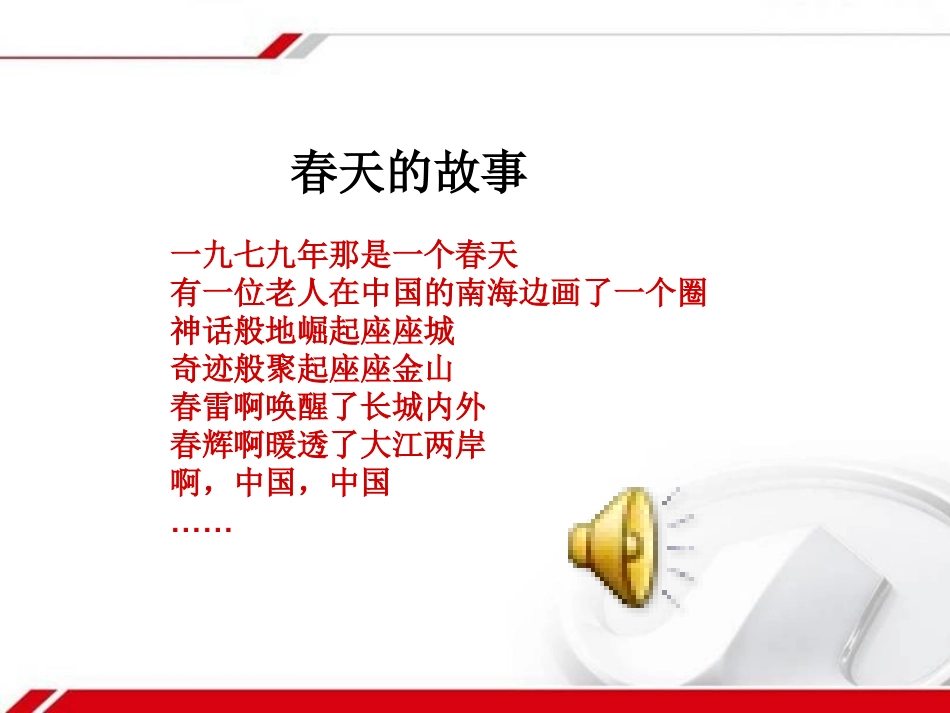 春天的故事

一九七九年那是一个春天
有一位老人在中国的南海边画了一个圈
神话般地崛起座座城
奇迹般聚起座座金山
春雷啊唤醒了长城内外
春辉啊暖透了大江两岸
啊，中国，中国
……